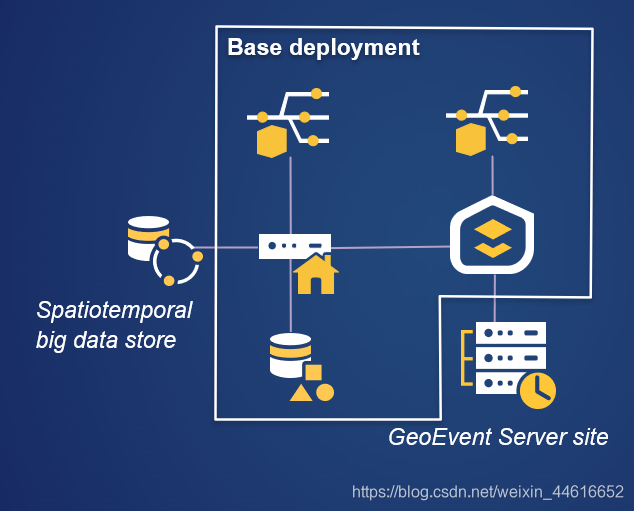 Base deployment

Spatiotemporal big data store

GeoEvent Server site

https://blog.csdn.net/weixin_44616652